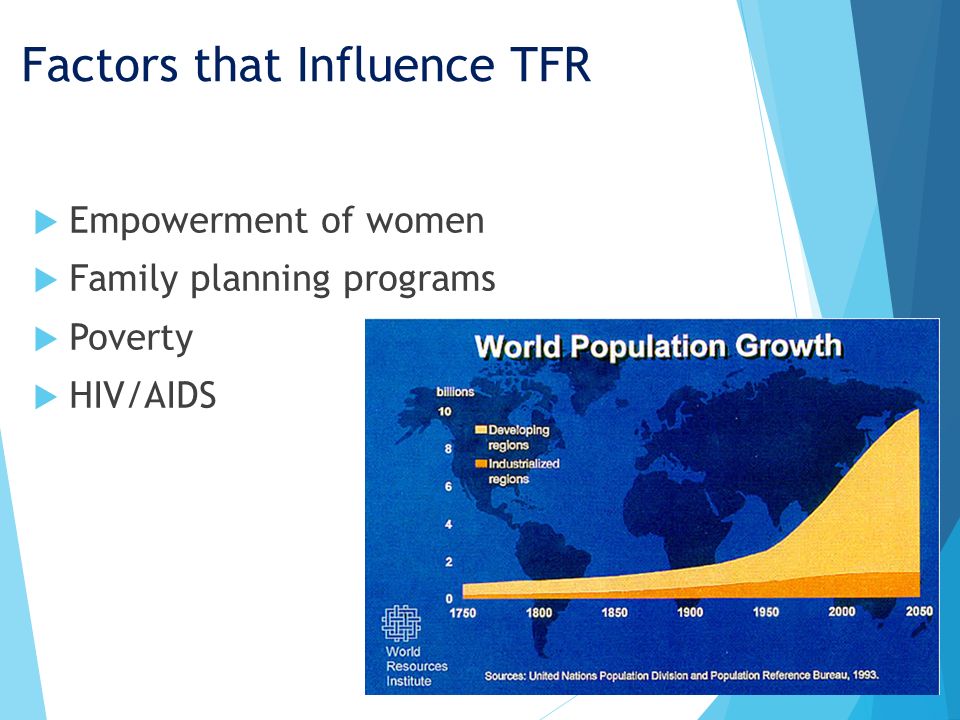 Factors that Influence TFR

Empowerment of women

Family planning programs

Poverty

HIV/AIDS

World Population Growth

billions

10

8

6

4

2

0

Developing regions

Industrialized regions

1750 1800 1850 1900 1950 2000 2050

World Resources Institute

Sources: United Nations Population Division and Population Reference Bureau, 1993.